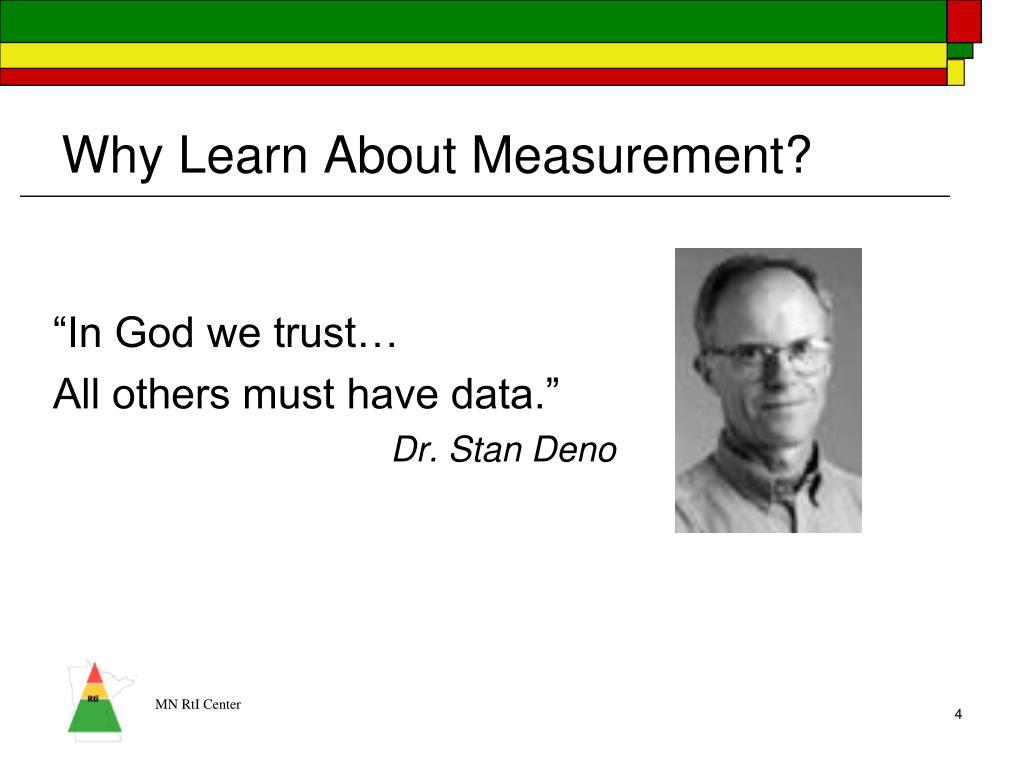 Why Learn About Measurement?

“In God we trust…
All others must have data.”

Dr. Stan Deno

RtI

MN RtI Center

4